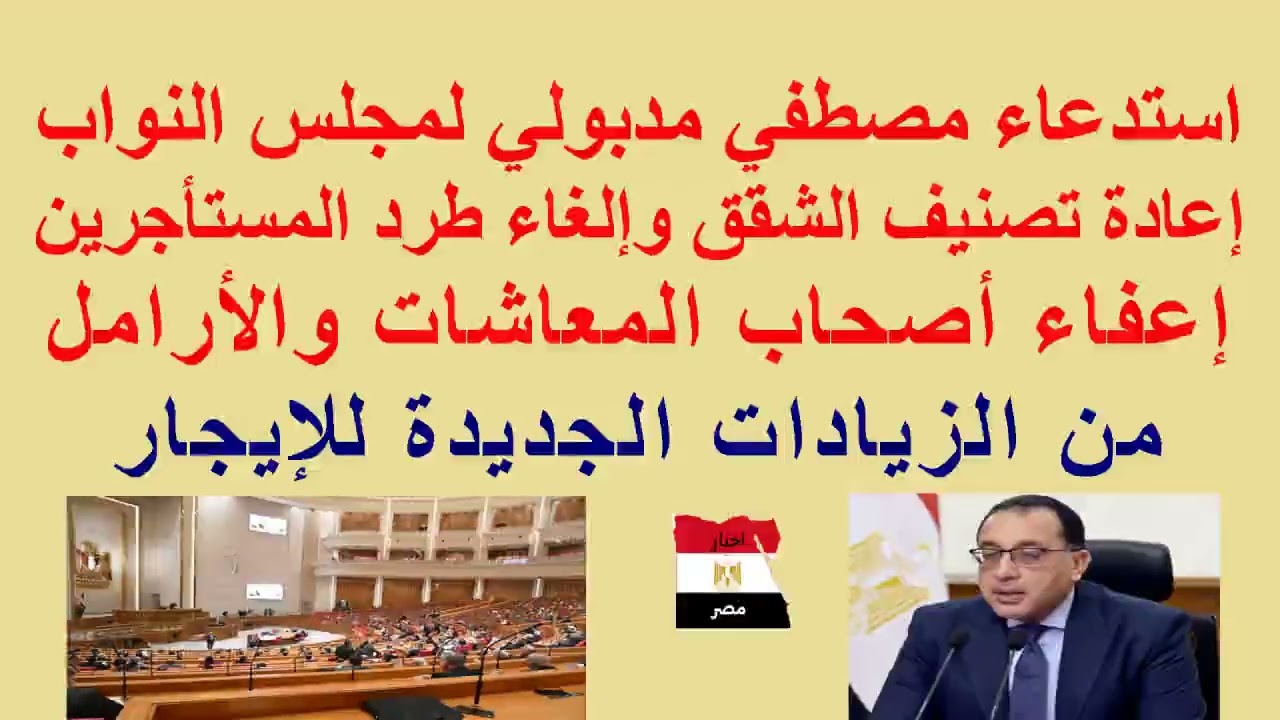 استدعاء مصطفي مدبولي لمجلس النواب
إعادة تصنيف الشقق وإلغاء طرد المستأجرين
إعفاء أصحاب المعاشات والأرامل
من الزيادات الجديدة للإيجار

اخبار
مصر